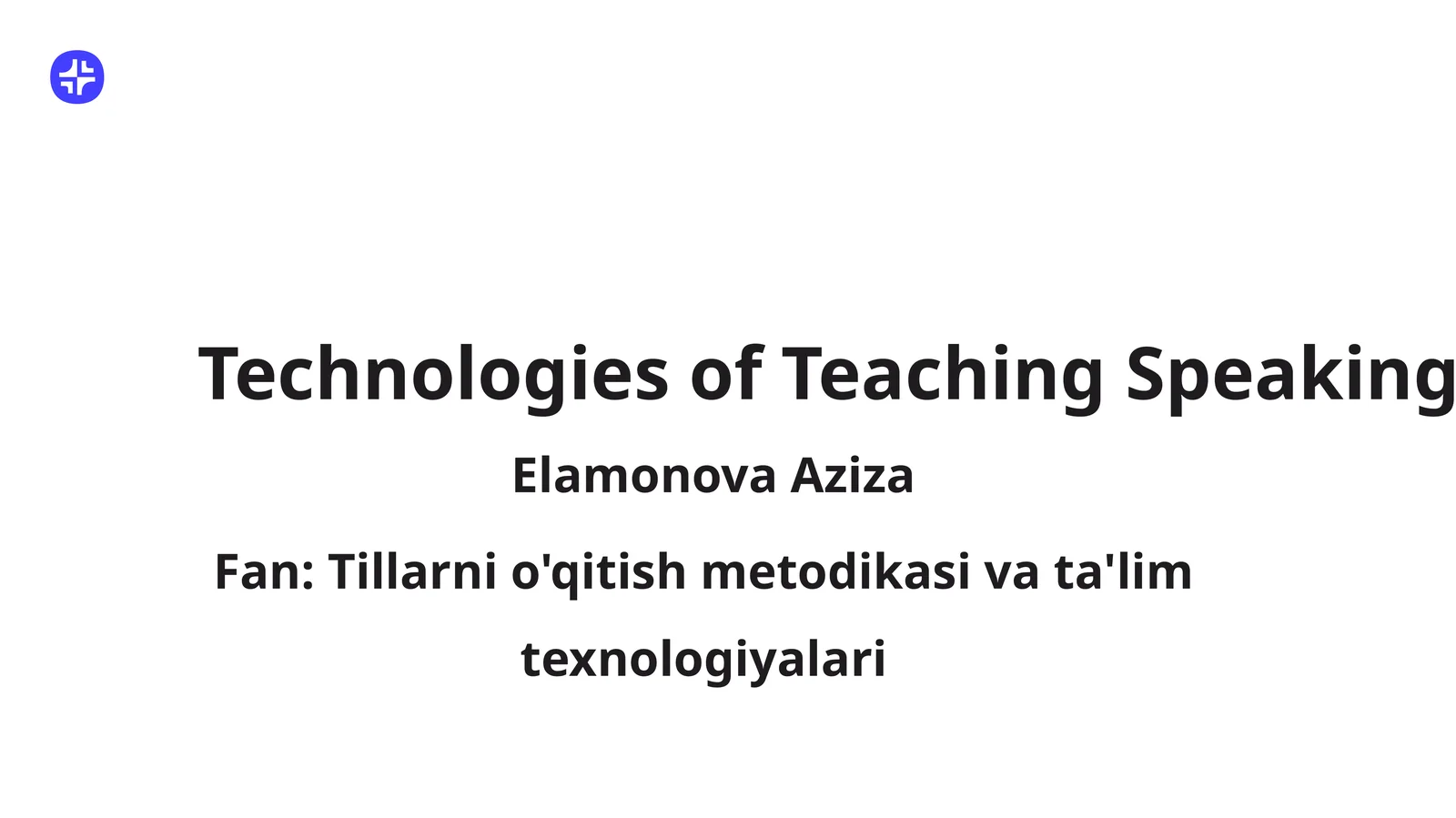 Technologies of Teaching Speaking

Elamonova Aziza

Fan: Tillarni o'qitish metodikasi va ta'lim texnologiyalari